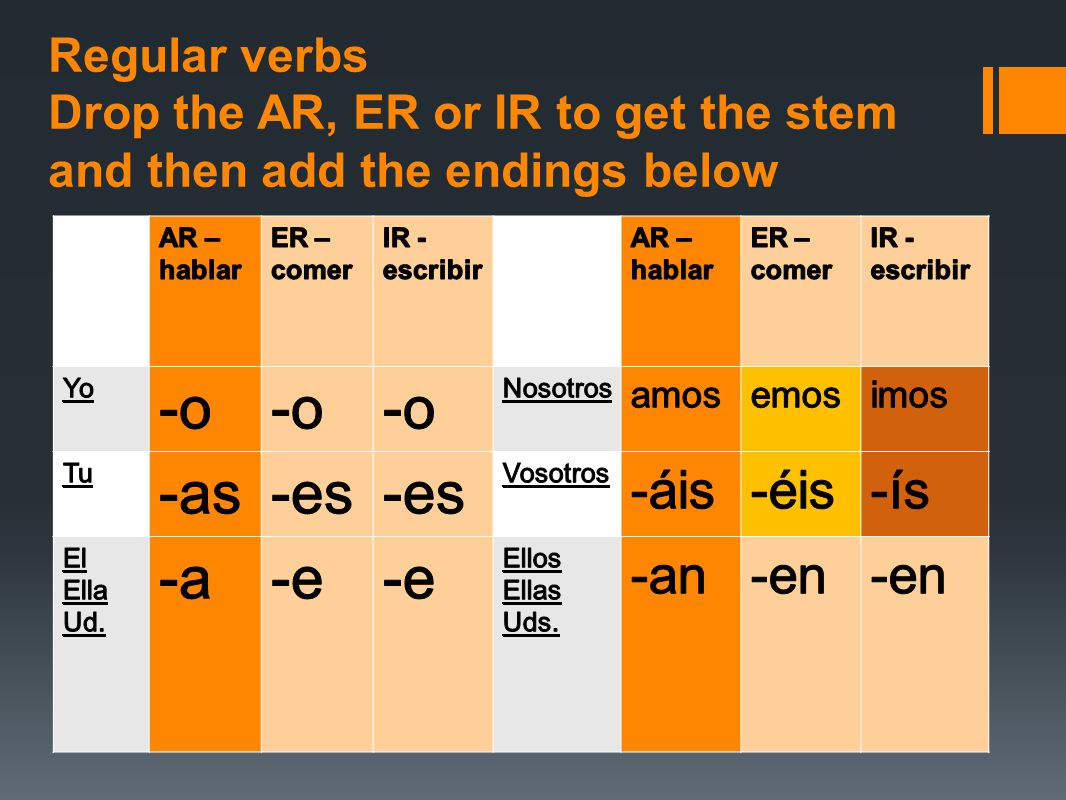 Regular verbs
Drop the AR, ER or IR to get the stem and then add the endings below

| | AR – hablar | ER – comer | IR - escribir | | AR – hablar | ER – comer | IR - escribir |
|---|---|---|---|---|---|---|---|
| Yo | -o | -o | -o | Nosotros | amos | emos | imos |
| Tu | -as | -es | -es | Vosotros | -áis | -éis | -ís |
| El Ella Ud. | -a | -e | -e | Ellos Ellas Uds. | -an | -en | -en |